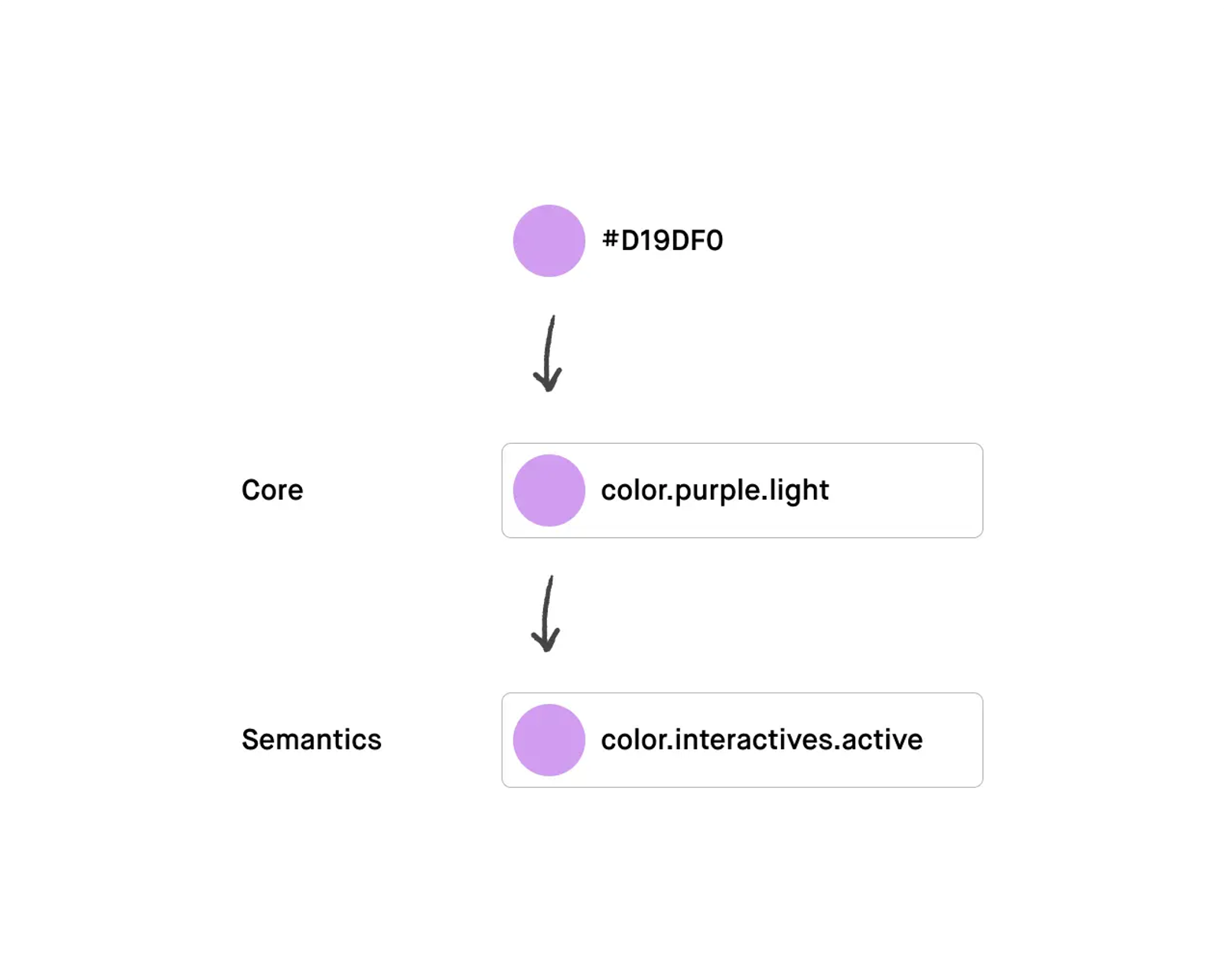 #D19DF0

Core

color.purple.light

Semantics

color.interactives.active